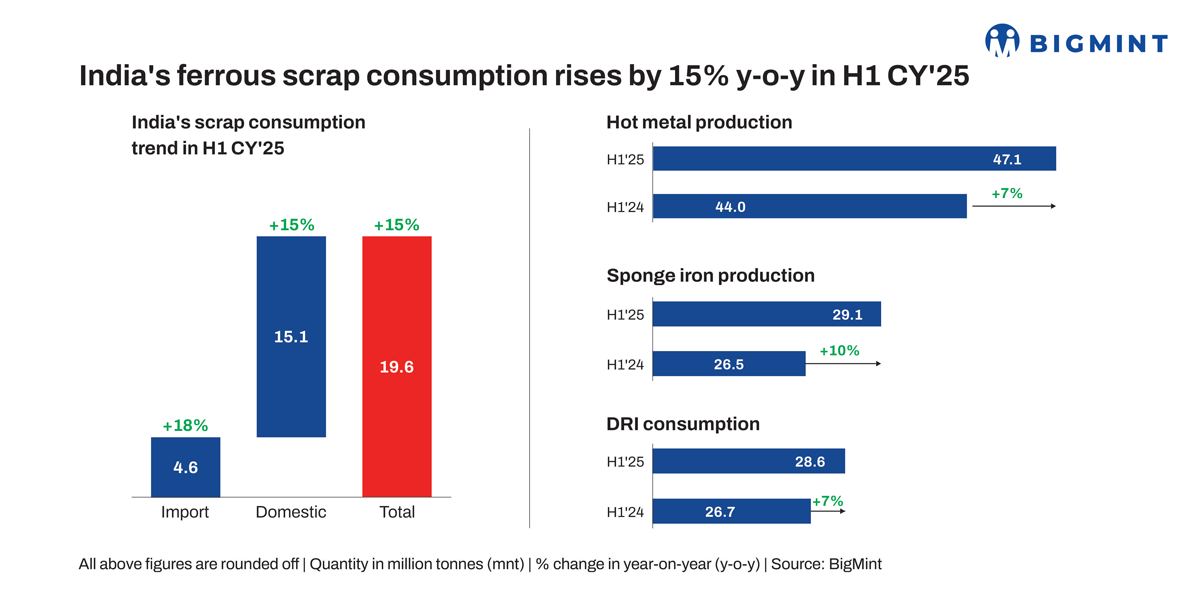 BIGMINT

India's ferrous scrap consumption rises by 15% y-o-y in H1 CY'25

India's scrap consumption trend in H1 CY'25

+18%
4.6
Import

+15%
15.1
Domestic

+15%
19.6
Total

Hot metal production
H1'25 47.1
H1'24 44.0
+7%

Sponge iron production
H1'25 29.1
H1'24 26.5
+10%

DRI consumption
H1'25 28.6
H1'24 26.7
+7%

All above figures are rounded off | Quantity in million tonnes (mnt) | % change in year-on-year (y-o-y) | Source: BigMint